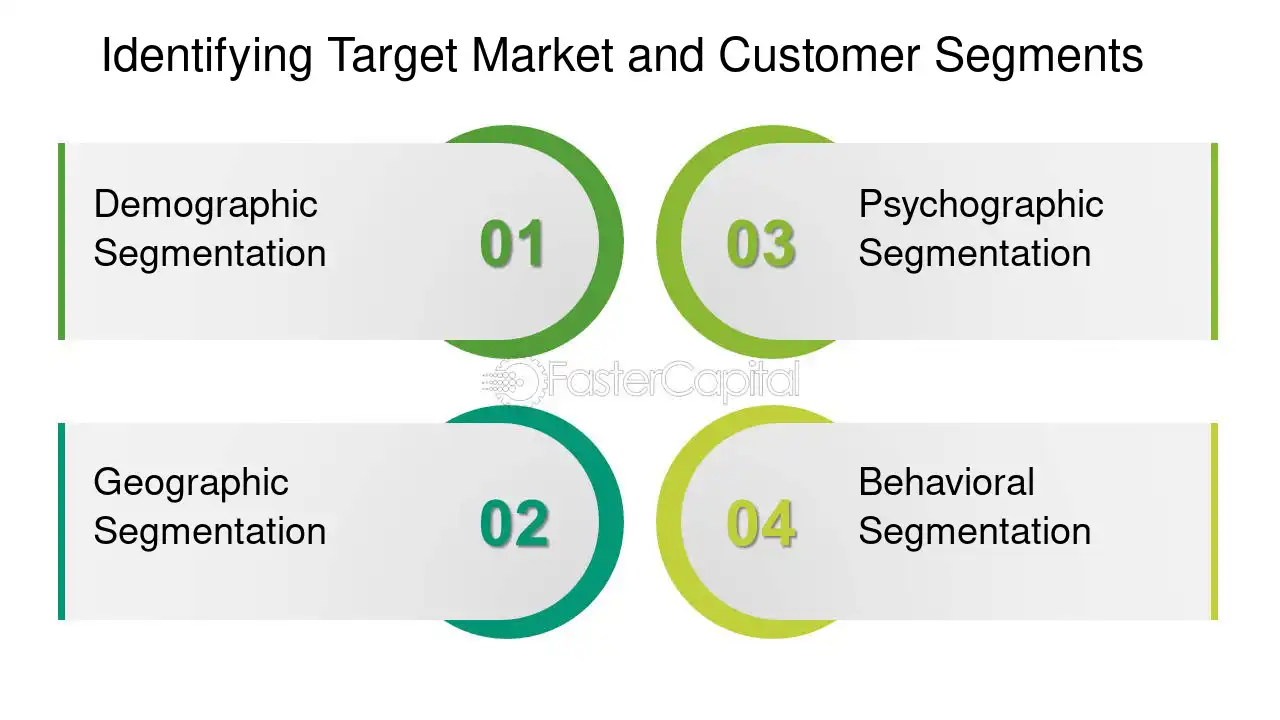 Identifying Target Market and Customer Segments

Demographic Segmentation

01

Geographic Segmentation

02

03

Psychographic Segmentation

04

Behavioral Segmentation

FasterCapital